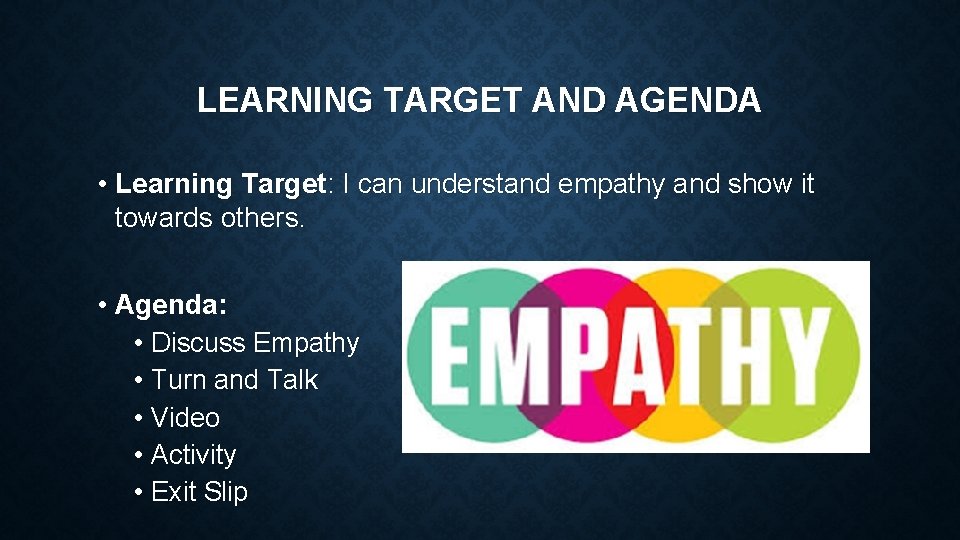 LEARNING TARGET AND AGENDA

• Learning Target: I can understand empathy and show it towards others.

• Agenda:
• Discuss Empathy
• Turn and Talk
• Video
• Activity
• Exit Slip

EMPATHY